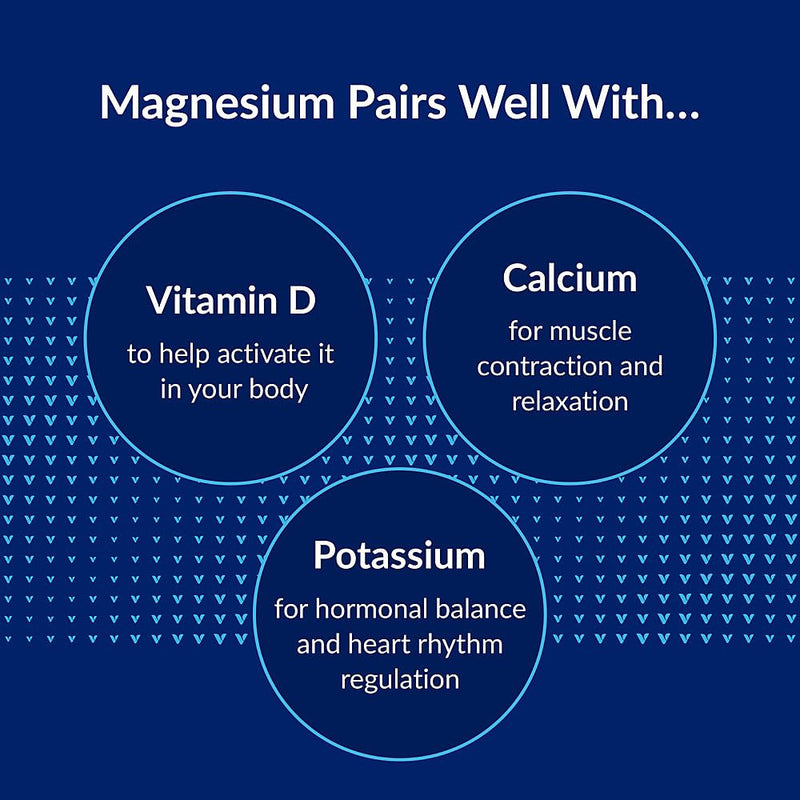 Magnesium Pairs Well With...

Vitamin D
to help activate it in your body

Calcium
for muscle contraction and relaxation

Potassium
for hormonal balance and heart rhythm regulation